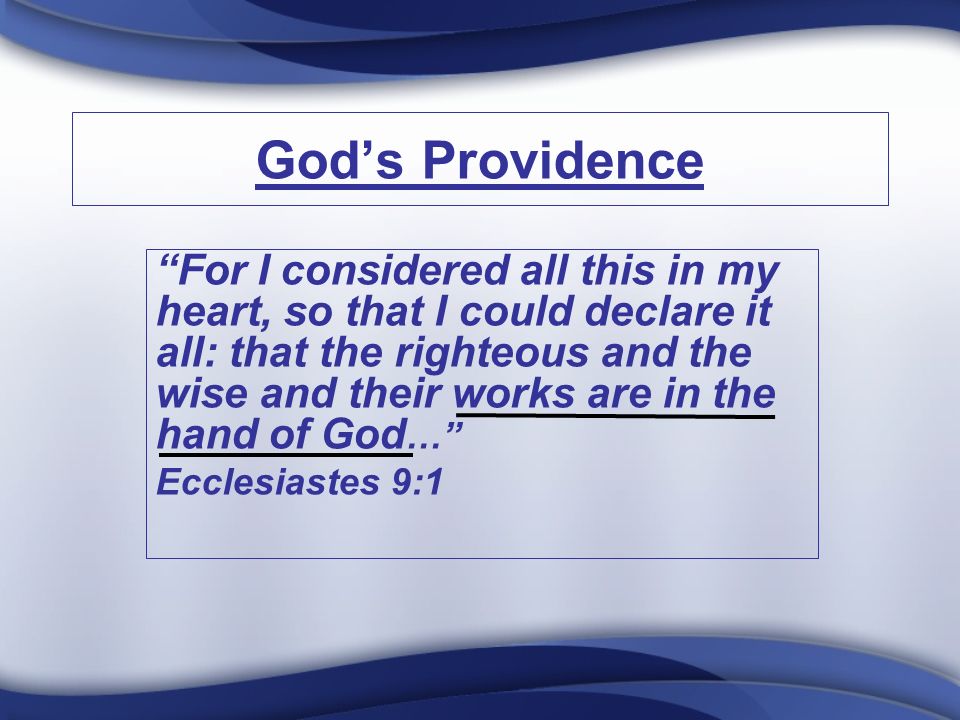 God’s Providence

“For I considered all this in my heart, so that I could declare it all: that the righteous and the wise and their works are in the hand of God...”

Ecclesiastes 9:1